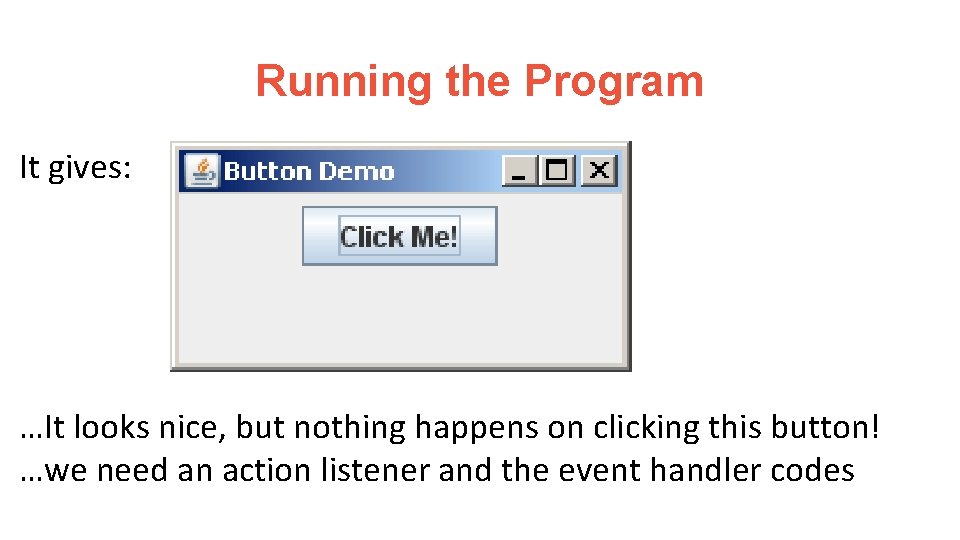 Running the Program

It gives:

Button Demo

Click Me!

…It looks nice, but nothing happens on clicking this button!
…we need an action listener and the event handler codes